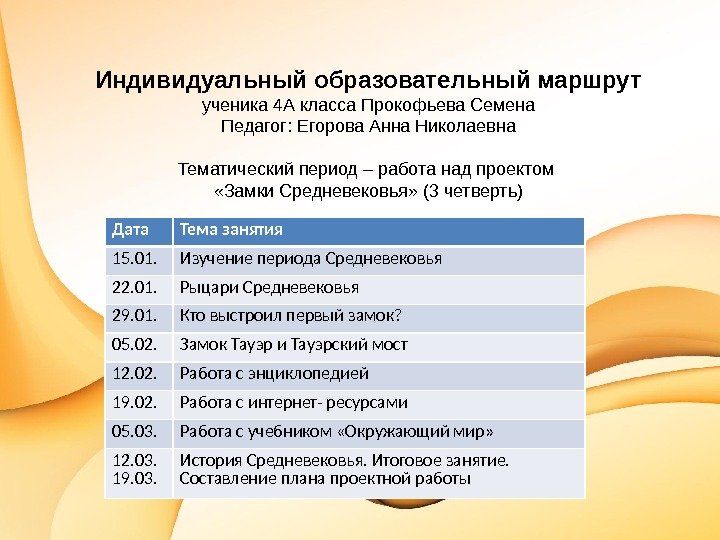 Индивидуальный образовательный маршрут
ученика 4А класса Прокофьева Семена
Педагог: Егорова Анна Николаевна

Тематический период – работа над проектом «Замки Средневековья» (3 четверть)

| Дата | Тема занятия |
|---|---|
| 15.01. | Изучение периода Средневековья |
| 22.01. | Рыцари Средневековья |
| 29.01. | Кто выстроил первый замок? |
| 05.02. | Замок Тауэр и Тауэрский мост |
| 12.02. | Работа с энциклопедией |
| 19.02. | Работа с интернет- ресурсами |
| 05.03. | Работа с учебником «Окружающий мир» |
| 12.03. 19.03. | История Средневековья. Итоговое занятие. Составление плана проектной работы |